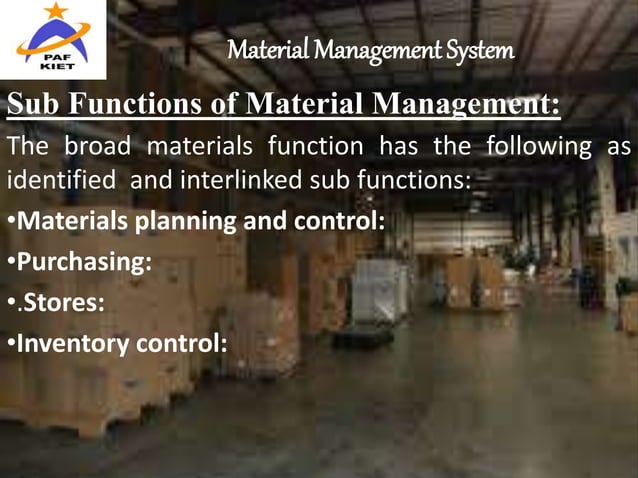 PAF KIET

Material Management System

Sub Functions of Material Management:

The broad materials function has the following as identified and interlinked sub functions:

•Materials planning and control:

•Purchasing:

•.Stores:

•Inventory control: